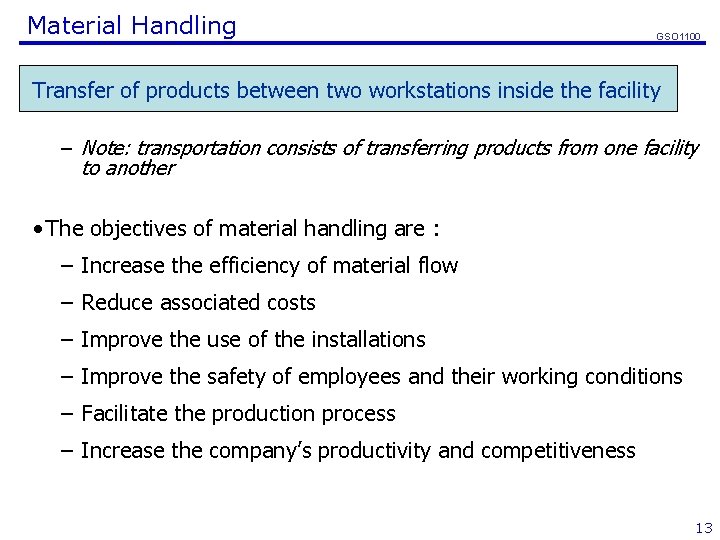 Material Handling

GSO1100

Transfer of products between two workstations inside the facility

– Note: transportation consists of transferring products from one facility to another

•The objectives of material handling are :

– Increase the efficiency of material flow

– Reduce associated costs

– Improve the use of the installations

– Improve the safety of employees and their working conditions

– Facilitate the production process

– Increase the company's productivity and competitiveness

13